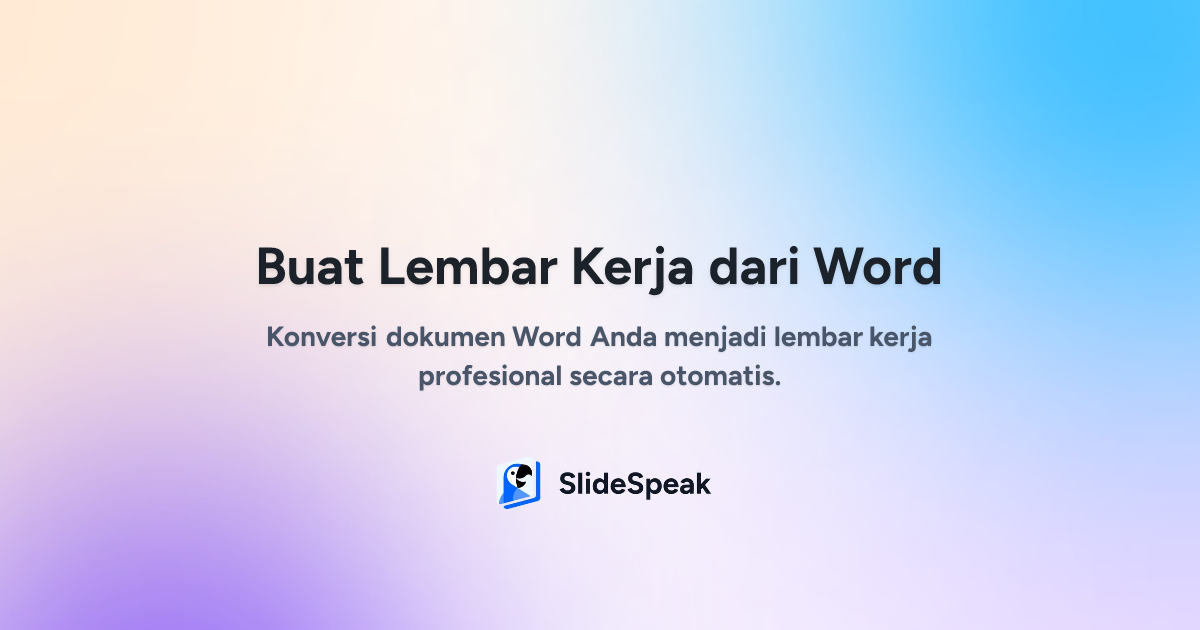 Buat Lembar Kerja dari Word

Konversi dokumen Word Anda menjadi lembar kerja profesional secara otomatis.

SlideSpeak